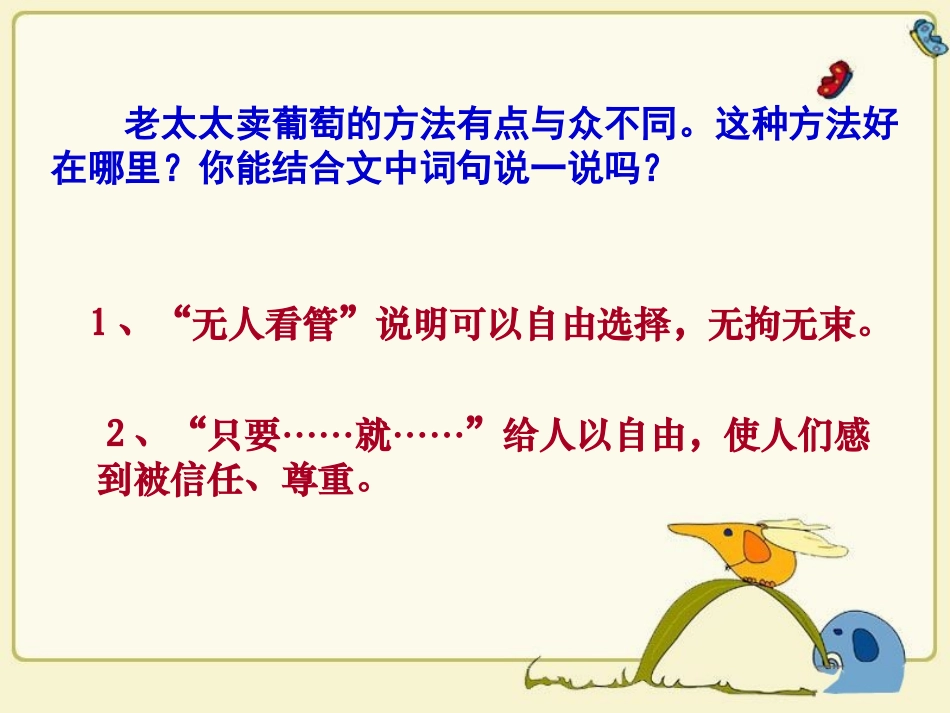 老太太卖葡萄的方法有点与众不同。这种方法好在哪里？你能结合文中词句说一说吗？

1、“无人看管”说明可以自由选择，无拘无束。

2、“只要……就……”给人以自由，使人们感到被信任、尊重。